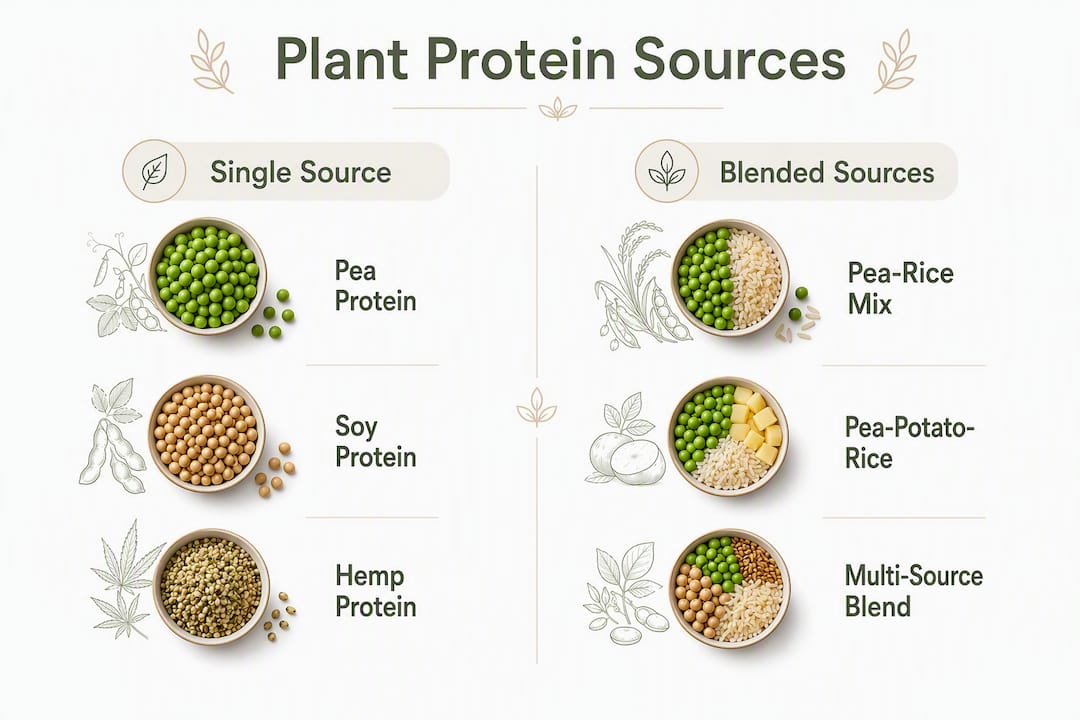 Plant Protein Sources

Single Source

Pea Protein

Soy Protein

Hemp Protein

Blended Sources

Pea-Rice Mix

Pea-Potato-Rice

Multi-Source Blend